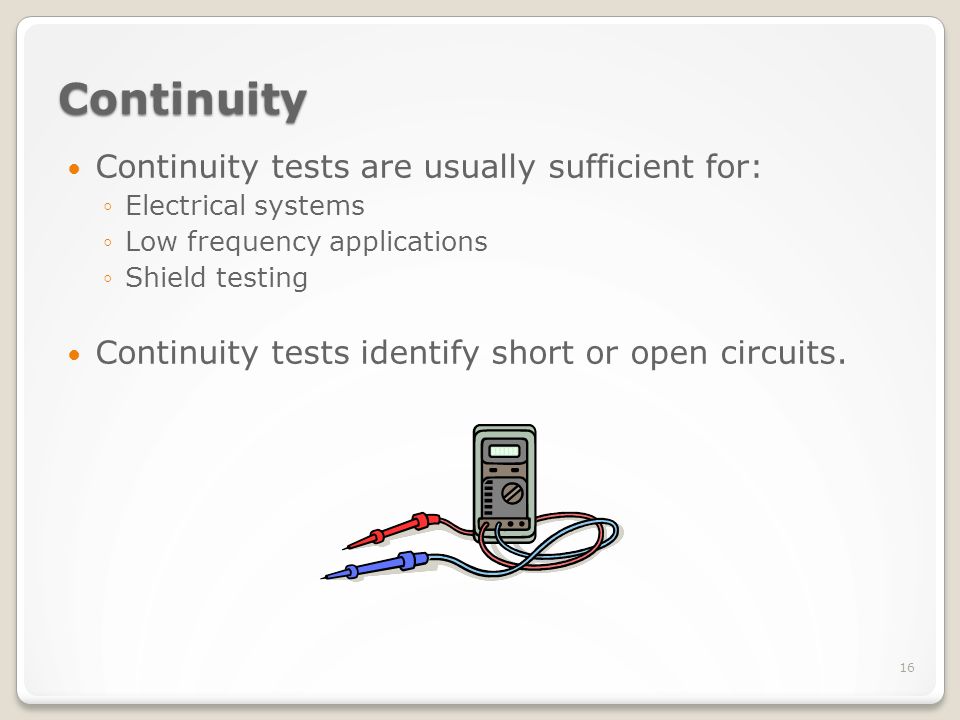 Continuity

• Continuity tests are usually sufficient for:
  ◦ Electrical systems
  ◦ Low frequency applications
  ◦ Shield testing

• Continuity tests identify short or open circuits.

16